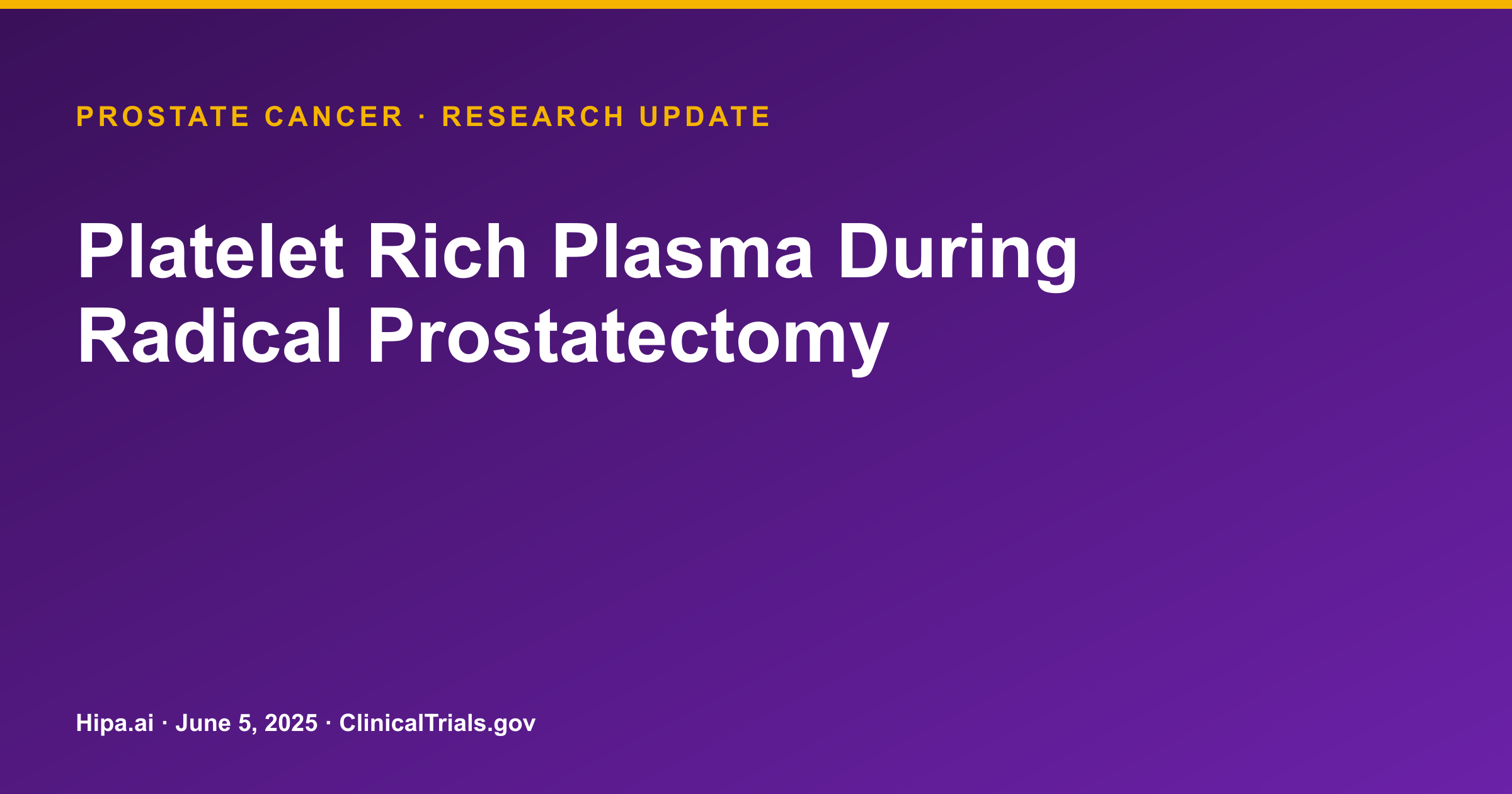 PROSTATE CANCER · RESEARCH UPDATE

Platelet Rich Plasma During Radical Prostatectomy

Hipa.ai · June 5, 2025 · ClinicalTrials.gov